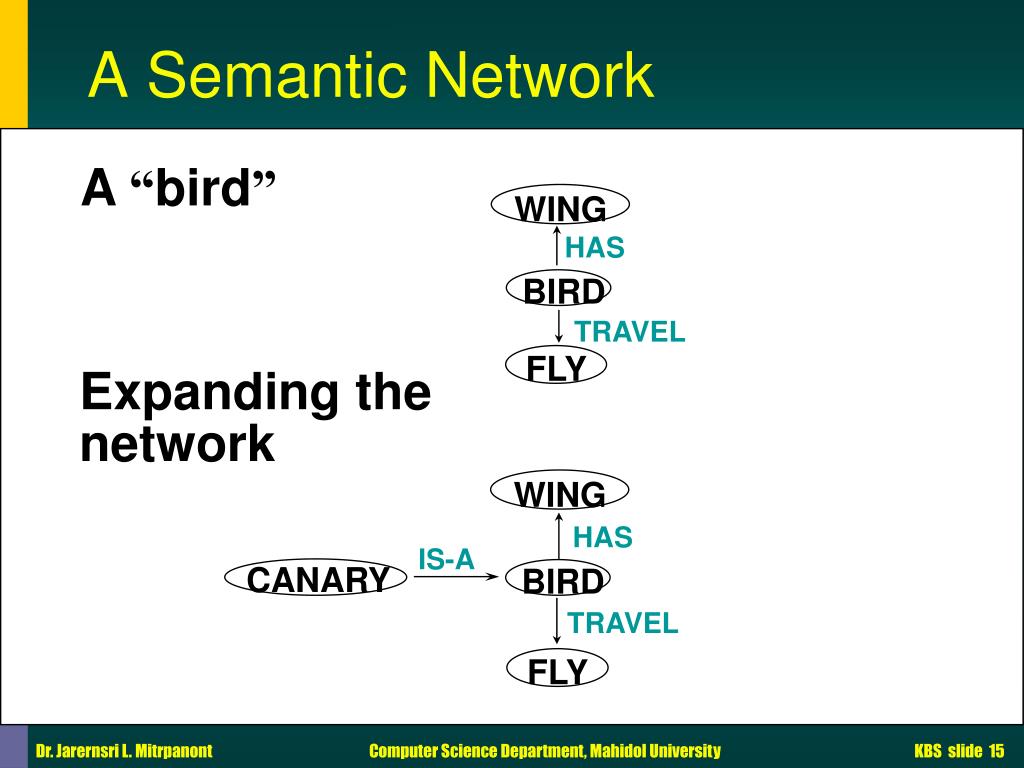 A Semantic Network

A “bird”

WING
HAS
BIRD
TRAVEL
FLY

Expanding the network

WING
HAS
CANARY
IS-A
BIRD
TRAVEL
FLY

Dr. Jarernsri L. Mitrpanont

Computer Science Department, Mahidol University

KBS slide 15